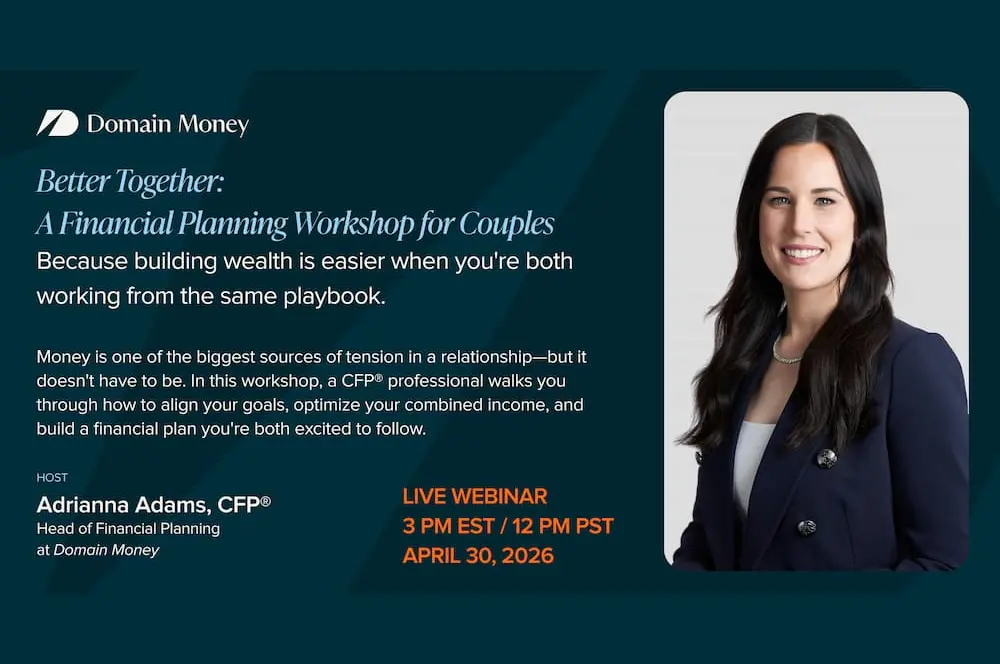 Domain Money

Better Together:
A Financial Planning Workshop for Couples

Because building wealth is easier when you're both working from the same playbook.

Money is one of the biggest sources of tension in a relationship—but it doesn't have to be. In this workshop, a CFP® professional walks you through how to align your goals, optimize your combined income, and build a financial plan you're both excited to follow.

HOST
Adrianna Adams, CFP®
Head of Financial Planning at Domain Money

LIVE WEBINAR
3 PM EST / 12 PM PST
APRIL 30, 2026